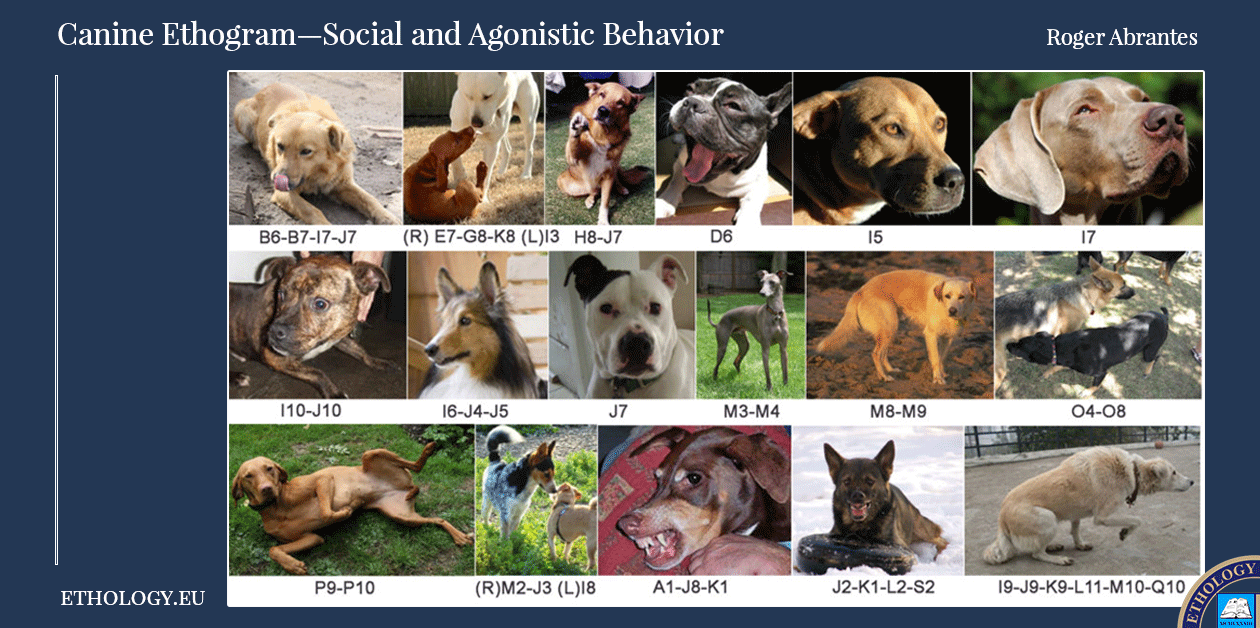 Canine Ethogram—Social and Agonistic Behavior

Roger Abrantes

B6-B7-I7-J7
(R) E7-G8-K8 (L)I3
H8-J7
D6
I5
I7

I10-J10
I6-J4-J5
J7
M3-M4
M8-M9
O4-O8

P9-P10
(R)M2-J3 (L)I8
A1-J8-K1
J2-K1-L2-S2
I9-J9-K9-L11-M10-Q10

ETHOLOGY.EU

ETHOLOGY